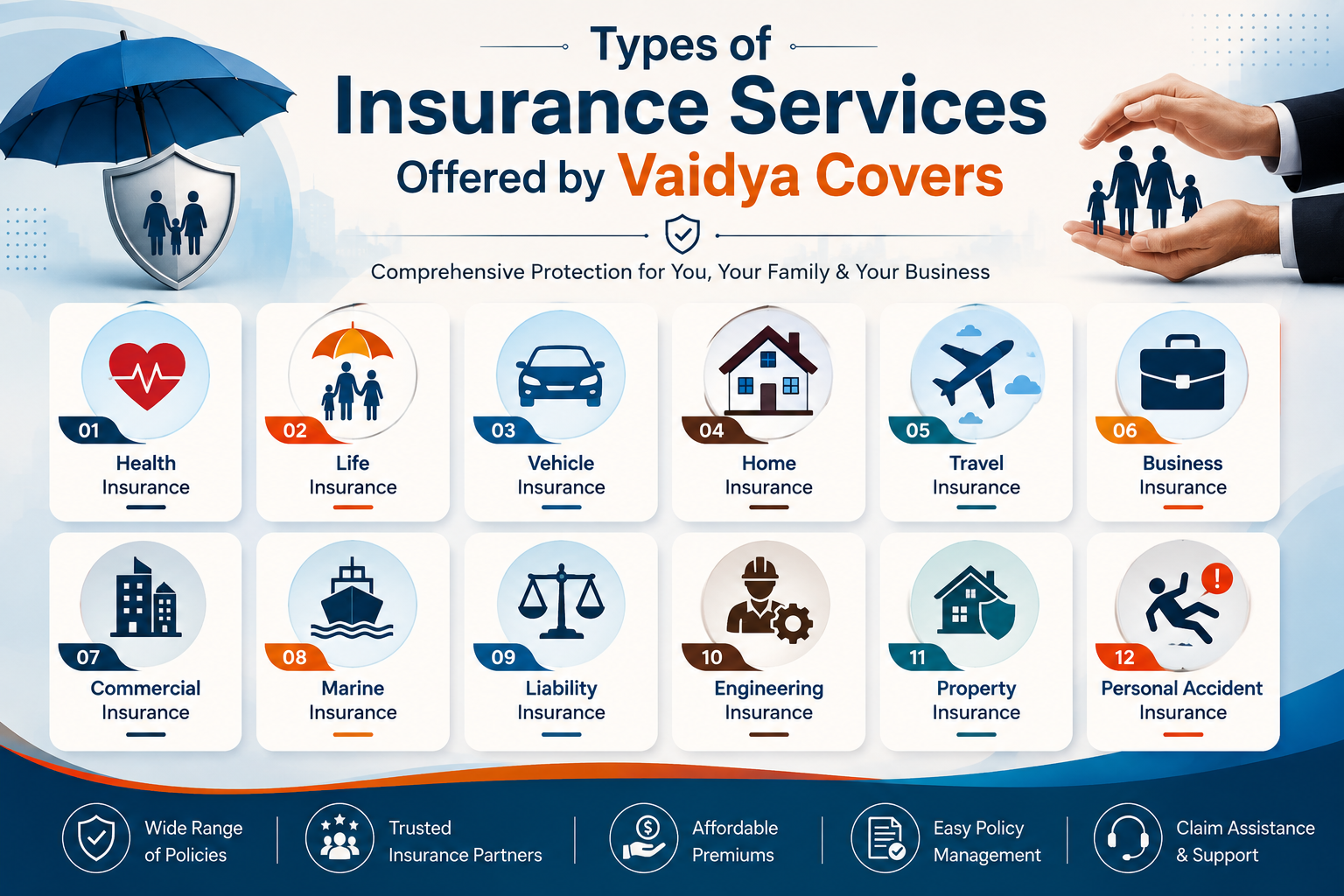 Types of
Insurance Services
Offered by Vaidya Covers

Comprehensive Protection for You, Your Family & Your Business

01
Health Insurance

02
Life Insurance

03
Vehicle Insurance

04
Home Insurance

05
Travel Insurance

06
Business Insurance

07
Commercial Insurance

08
Marine Insurance

09
Liability Insurance

10
Engineering Insurance

11
Property Insurance

12
Personal Accident Insurance

Wide Range of Policies

Trusted Insurance Partners

Affordable Premiums

Easy Policy Management

Claim Assistance & Support